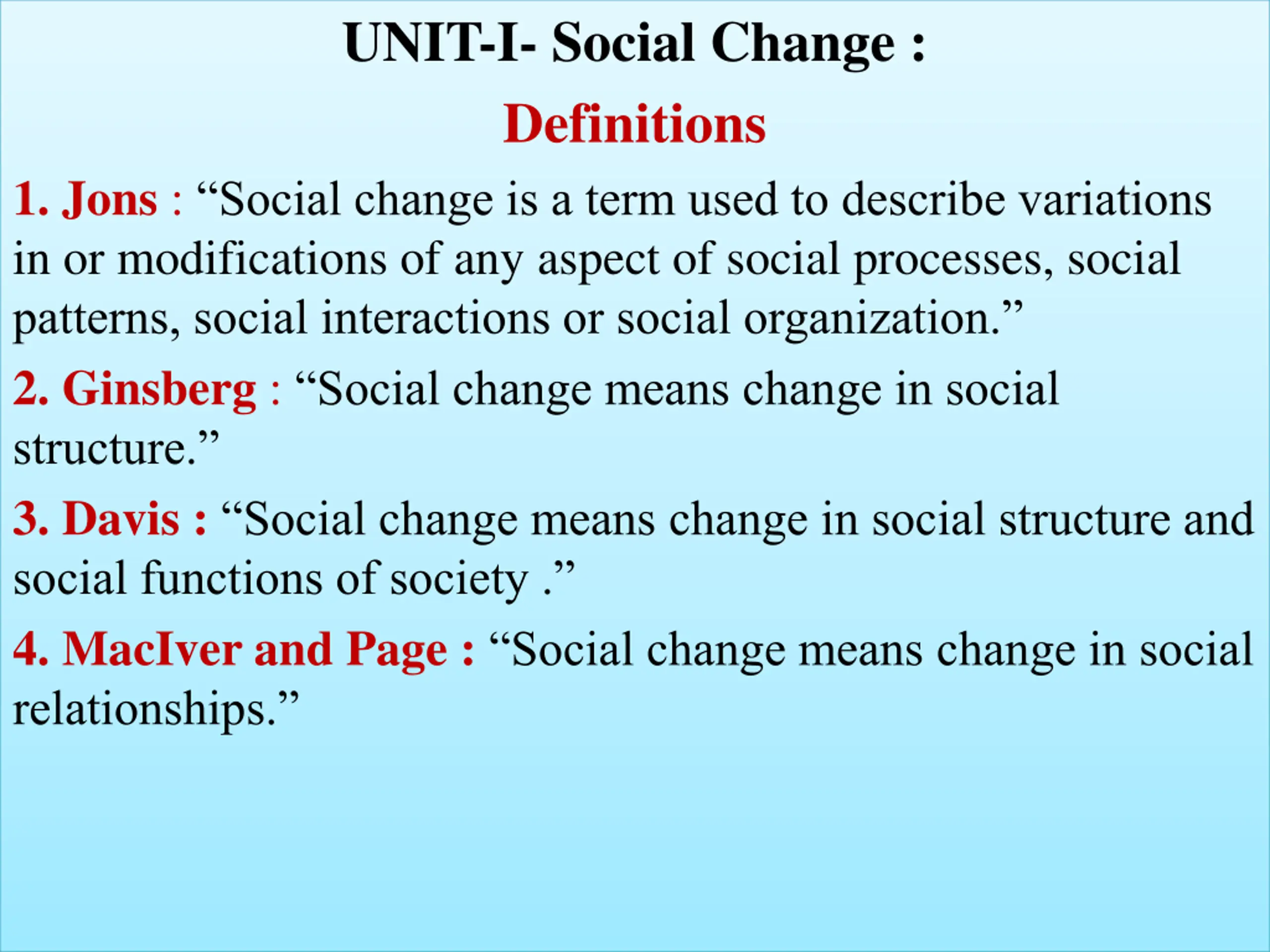 UNIT-I- Social Change :

Definitions

1. Jons : “Social change is a term used to describe variations in or modifications of any aspect of social processes, social patterns, social interactions or social organization.”

2. Ginsberg : “Social change means change in social structure.”

3. Davis : “Social change means change in social structure and social functions of society .”

4. MacIver and Page : “Social change means change in social relationships.”